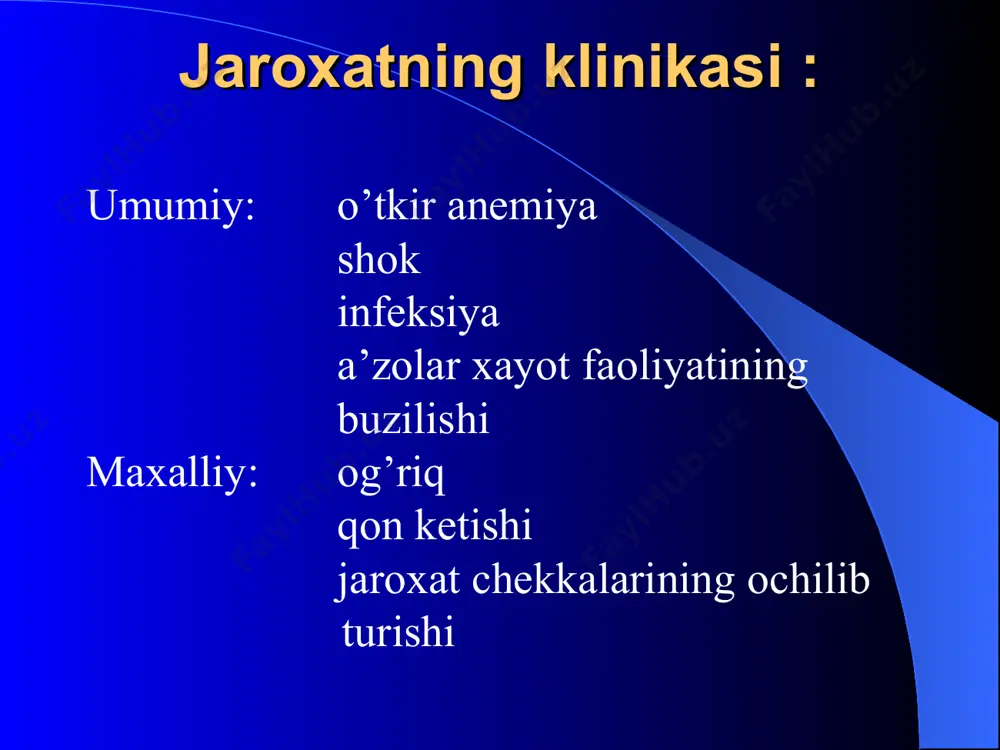 Jaroxatning klinikasi :

Umumiy: o’tkir anemiya
shok
infeksiya
a’zolar xayot faoliyatining buzilishi

Maxalliy: og’riq
qon ketishi
jaroxat chekkalarining ochilib turishi

FaylHub.uz